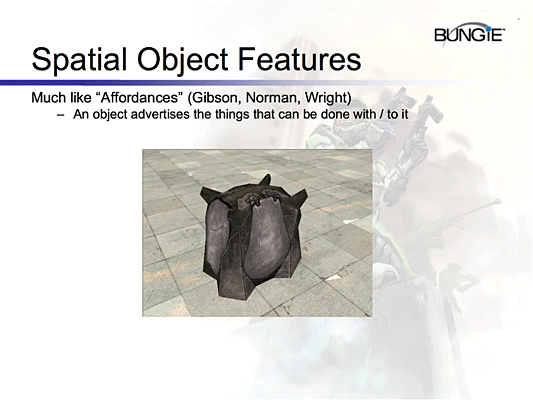 BUNGIE

Spatial Object Features

Much like “Affordances” (Gibson, Norman, Wright)
– An object advertises the things that can be done with / to it